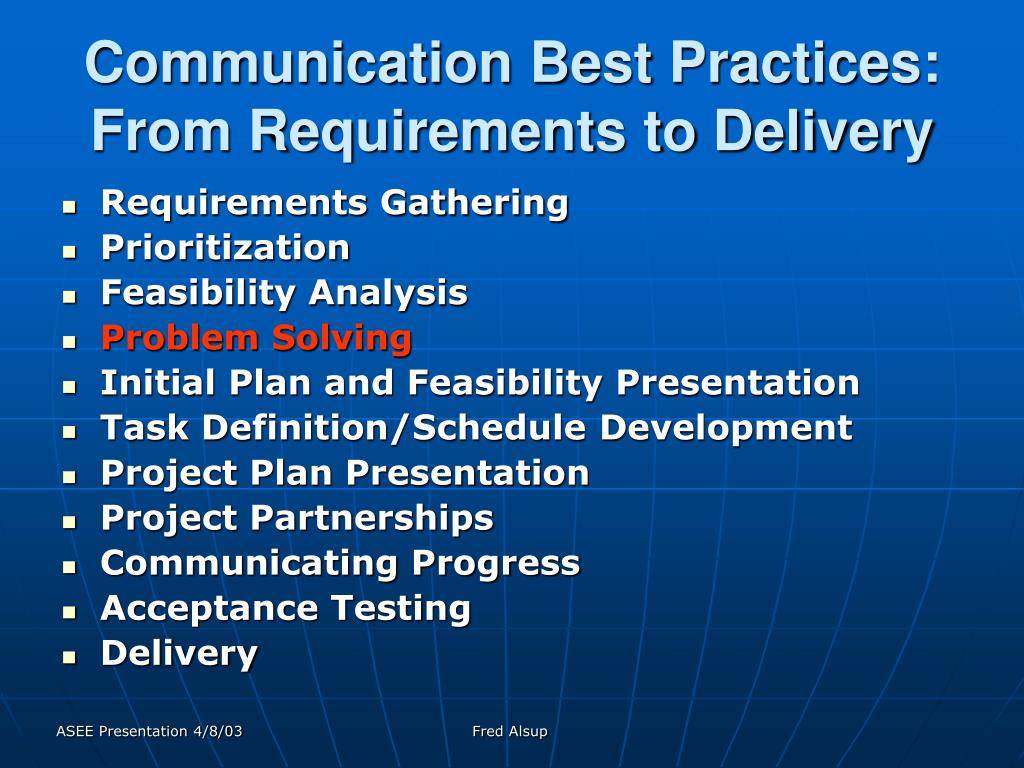 Communication Best Practices: From Requirements to Delivery

- Requirements Gathering
- Prioritization
- Feasibility Analysis
- Problem Solving
- Initial Plan and Feasibility Presentation
- Task Definition/Schedule Development
- Project Plan Presentation
- Project Partnerships
- Communicating Progress
- Acceptance Testing
- Delivery

ASEE Presentation 4/8/03

Fred Alsup